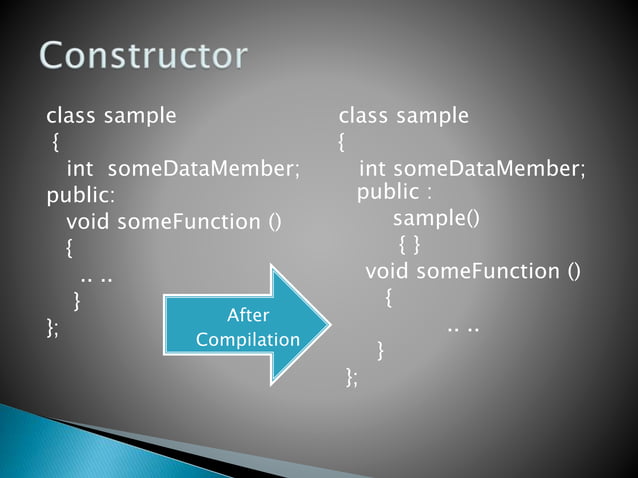 Constructor

class sample
{
int someDataMember;
public:
void someFunction ()
{
.. ..
}
};

After Compilation

class sample
{
int someDataMember;
public :
sample()
{ }
void someFunction ()
{
.. ..
}
};